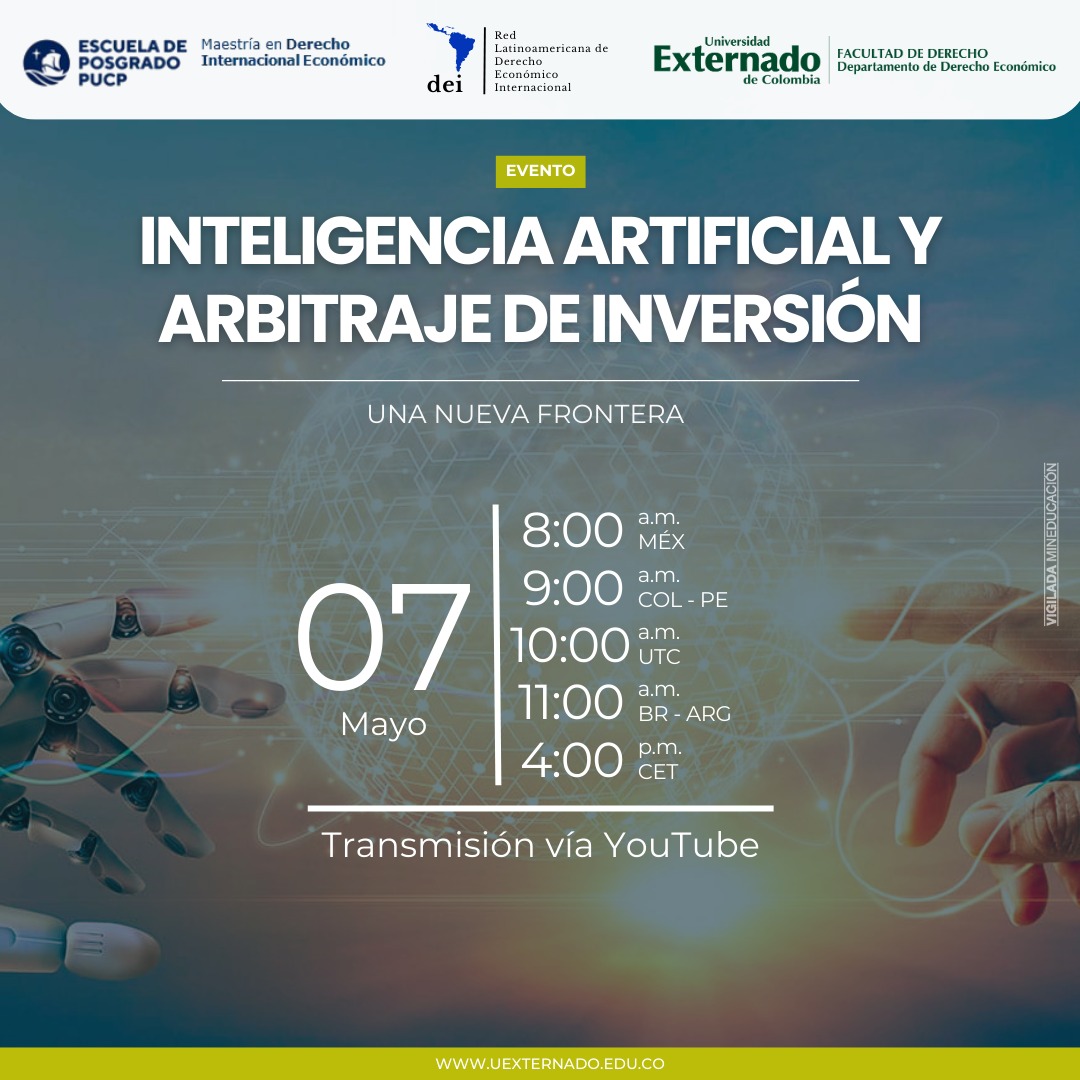 ESCUELA DE POSGRADO PUCP

Maestría en Derecho Internacional Económico

dei

Red Latinoamericana de Derecho Económico Internacional

Universidad Externado de Colombia

FACULTAD DE DERECHO
Departamento de Derecho Económico

EVENTO

INTELIGENCIA ARTIFICIAL Y ARBITRAJE DE INVERSIÓN

UNA NUEVA FRONTERA

07
Mayo

8:00 a.m. MÉX
9:00 a.m. COL - PE
10:00 a.m. UTC
11:00 a.m. BR - ARG
4:00 p.m. CET

Transmisión vía YouTube

VIGILADA MINEDUCACIÓN

WWW.UEXTERNADO.EDU.CO